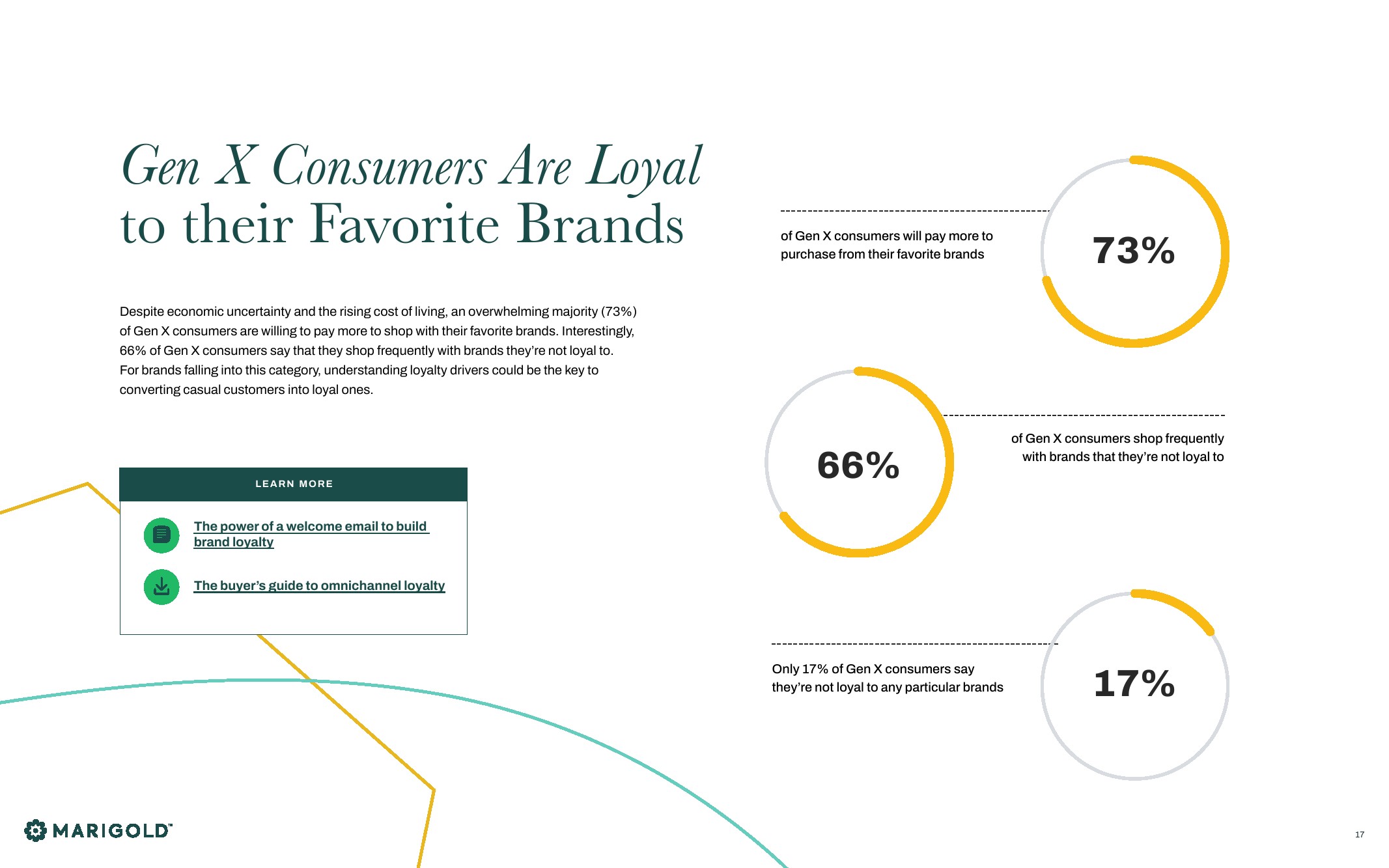 Gen X Consumers Are Loyal to their Favorite Brands

Despite economic uncertainty and the rising cost of living, an overwhelming majority (73%) of Gen X consumers are willing to pay more to shop with their favorite brands. Interestingly, 66% of Gen X consumers say that they shop frequently with brands they're not loyal to. For brands falling into this category, understanding loyalty drivers could be the key to converting casual customers into loyal ones.

LEARN MORE

The power of a welcome email to build brand loyalty

The buyer's guide to omnichannel loyalty

of Gen X consumers will pay more to purchase from their favorite brands

73%

66%

of Gen X consumers shop frequently with brands that they're not loyal to

Only 17% of Gen X consumers say they're not loyal to any particular brands

17%

MARIGOLD™

17